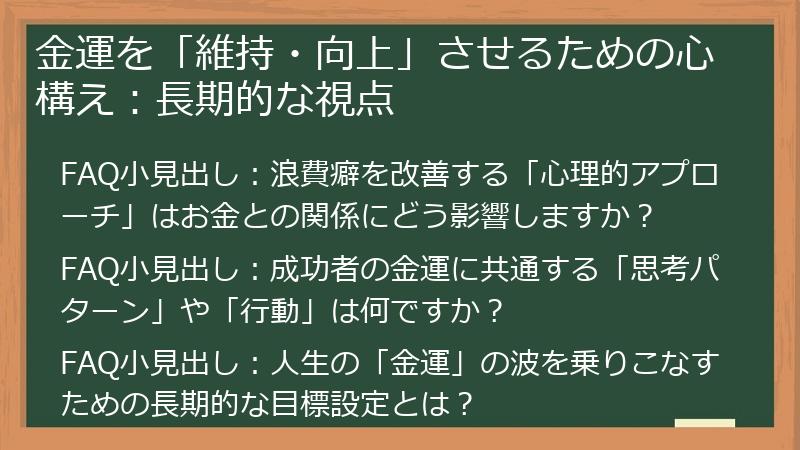 金運を「維持・向上」させるための心構え：長期的な視点

FAQ小見出し：浪費癖を改善する「心理的アプローチ」はお金との関係にどう影響しますか？

FAQ小見出し：成功者の金運に共通する「思考パターン」や「行動」は何ですか？

FAQ小見出し：人生の「金運」の波を乗りこなすための長期的な目標設定とは？